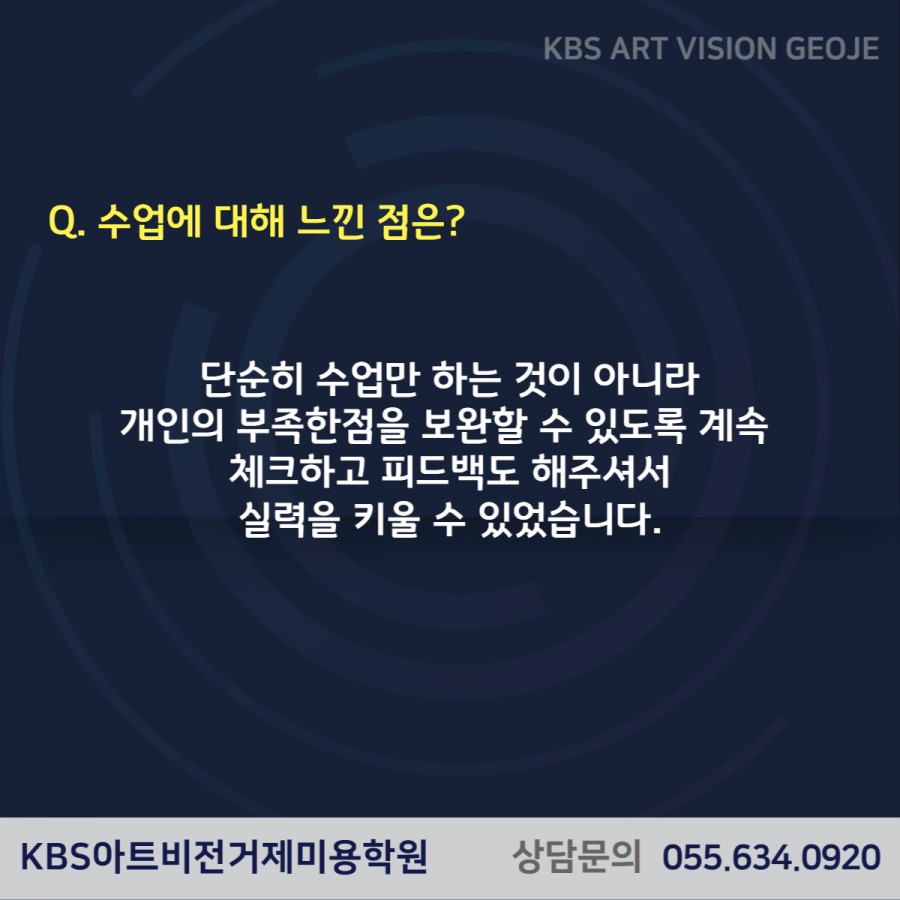 KBS ART VISION GEOJE

Q. 수업에 대해 느낀 점은?

단순히 수업만 하는 것이 아니라
개인의 부족한점을 보완할 수 있도록 계속
체크하고 피드백도 해주셔서
실력을 키울 수 있었습니다.

KBS아트비전거제미용학원 상담문의 055.634.0920